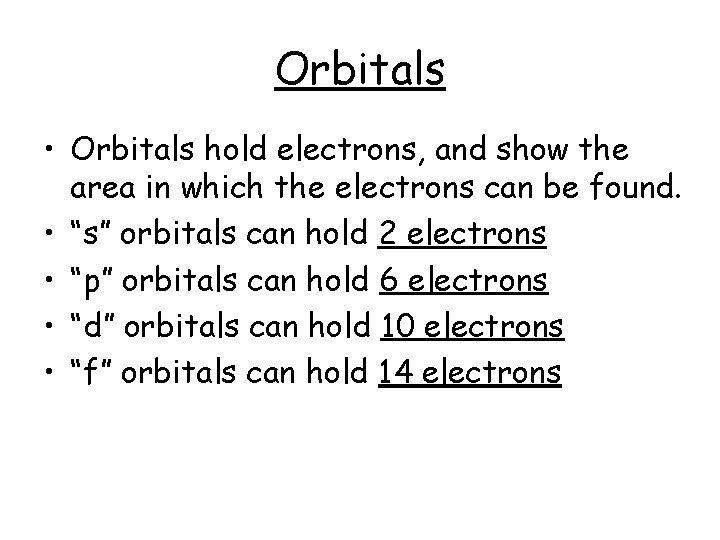 Orbitals

• Orbitals hold electrons, and show the area in which the electrons can be found.
• “s” orbitals can hold 2 electrons
• “p” orbitals can hold 6 electrons
• “d” orbitals can hold 10 electrons
• “f” orbitals can hold 14 electrons